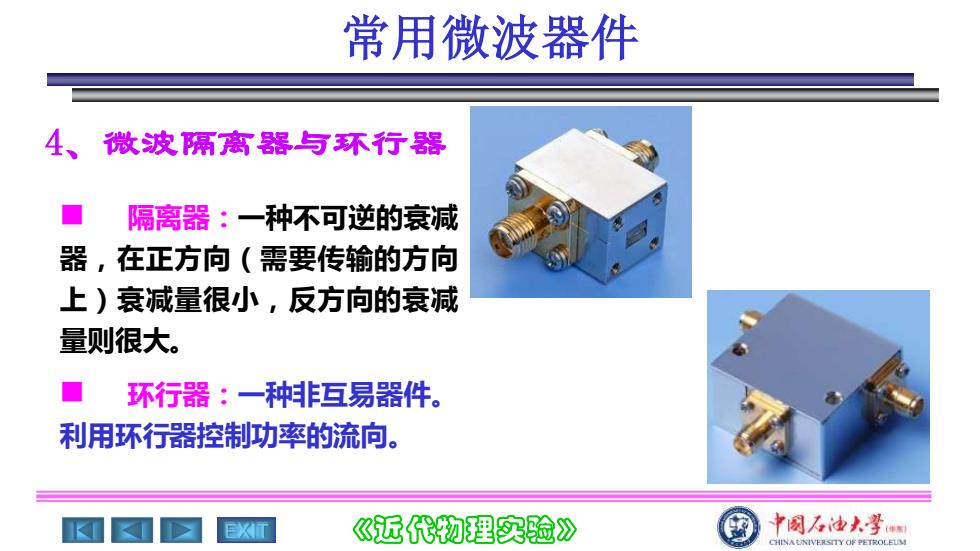 常用微波器件

4、微波隔离器与环行器

■ 隔离器：一种不可逆的衰减器，在正方向（需要传输的方向上）衰减量很小，反方向的衰减量则很大。

■ 环行器：一种非互易器件。利用环行器控制功率的流向。

EXIT

《近代物理实验》

中国石油大学（华东）
CHINA UNIVERSITY OF PETROLEUM